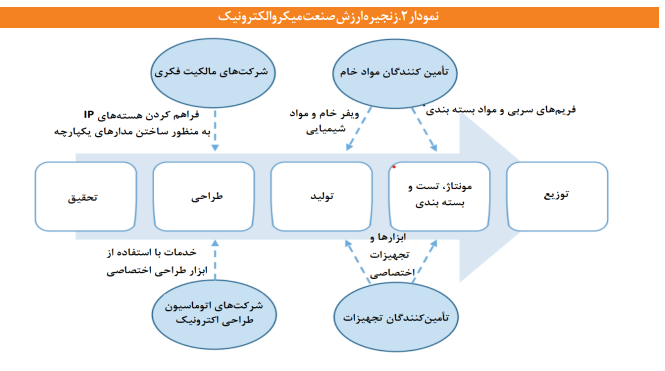 نمودار ۲. زنجیره ارزش صنعت میکروالکترونیک

شرکت‌های مالکیت فکری

تأمین کنندگان مواد خام

فراهم کردن هسته‌های IP به منظور ساختن مدارهای یکپارچه

ویفر خام و مواد شیمیایی

فریم‌های سربی و مواد بسته بندی

تحقیق

طراحی

تولید

مونتاژ، تست و بسته بندی

توزیع

خدمات با استفاده از ابزار طراحی اختصاصی

ابزارها و تجهیزات اختصاصی

شرکت‌های اتوماسیون طراحی اکترونیک

تأمین‌کنندگان تجهیزات